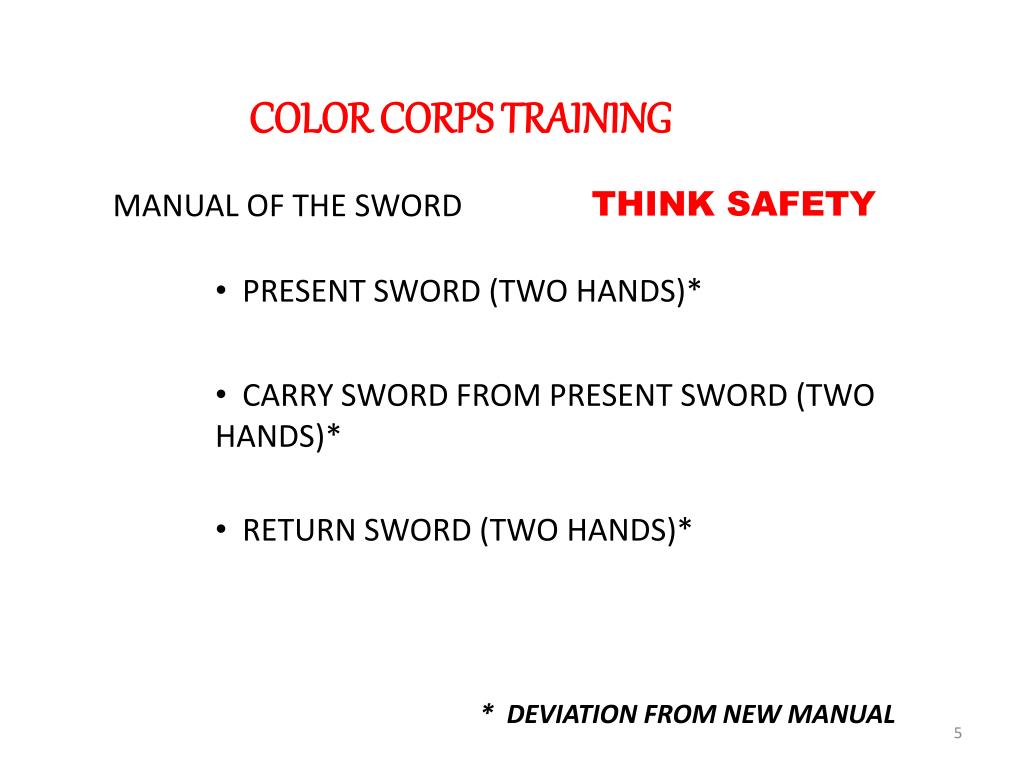 COLOR CORPS TRAINING

MANUAL OF THE SWORD

THINK SAFETY

• PRESENT SWORD (TWO HANDS)*

• CARRY SWORD FROM PRESENT SWORD (TWO HANDS)*

• RETURN SWORD (TWO HANDS)*

* DEVIATION FROM NEW MANUAL

5